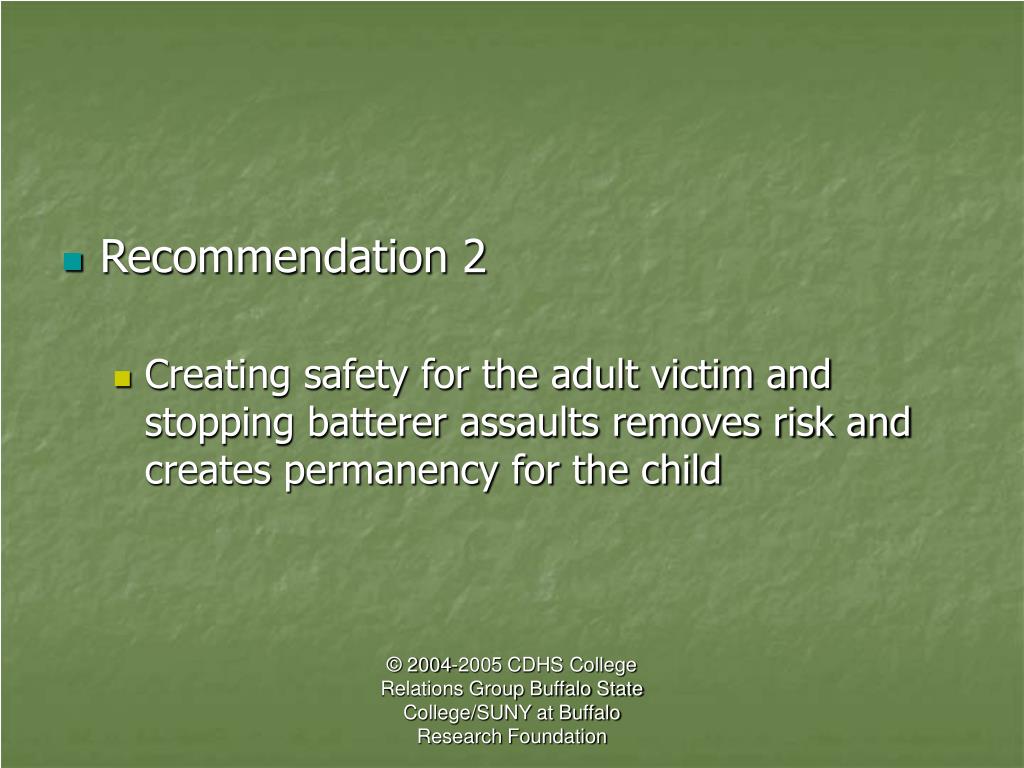 Recommendation 2

Creating safety for the adult victim and stopping batterer assaults removes risk and creates permanency for the child

© 2004-2005 CDHS College Relations Group Buffalo State College/SUNY at Buffalo Research Foundation